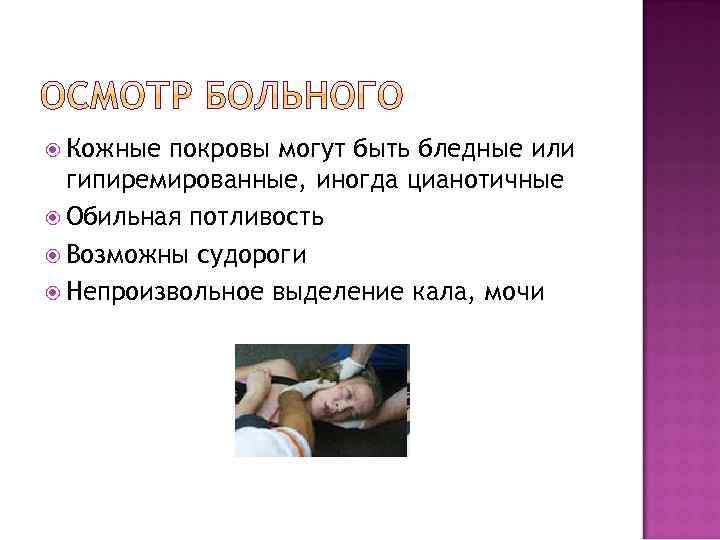 ОСМОТР БОЛЬНОГО

Кожные покровы могут быть бледные или гипиремированные, иногда цианотичные

Обильная потливость

Возможны судороги

Непроизвольное выделение кала, мочи